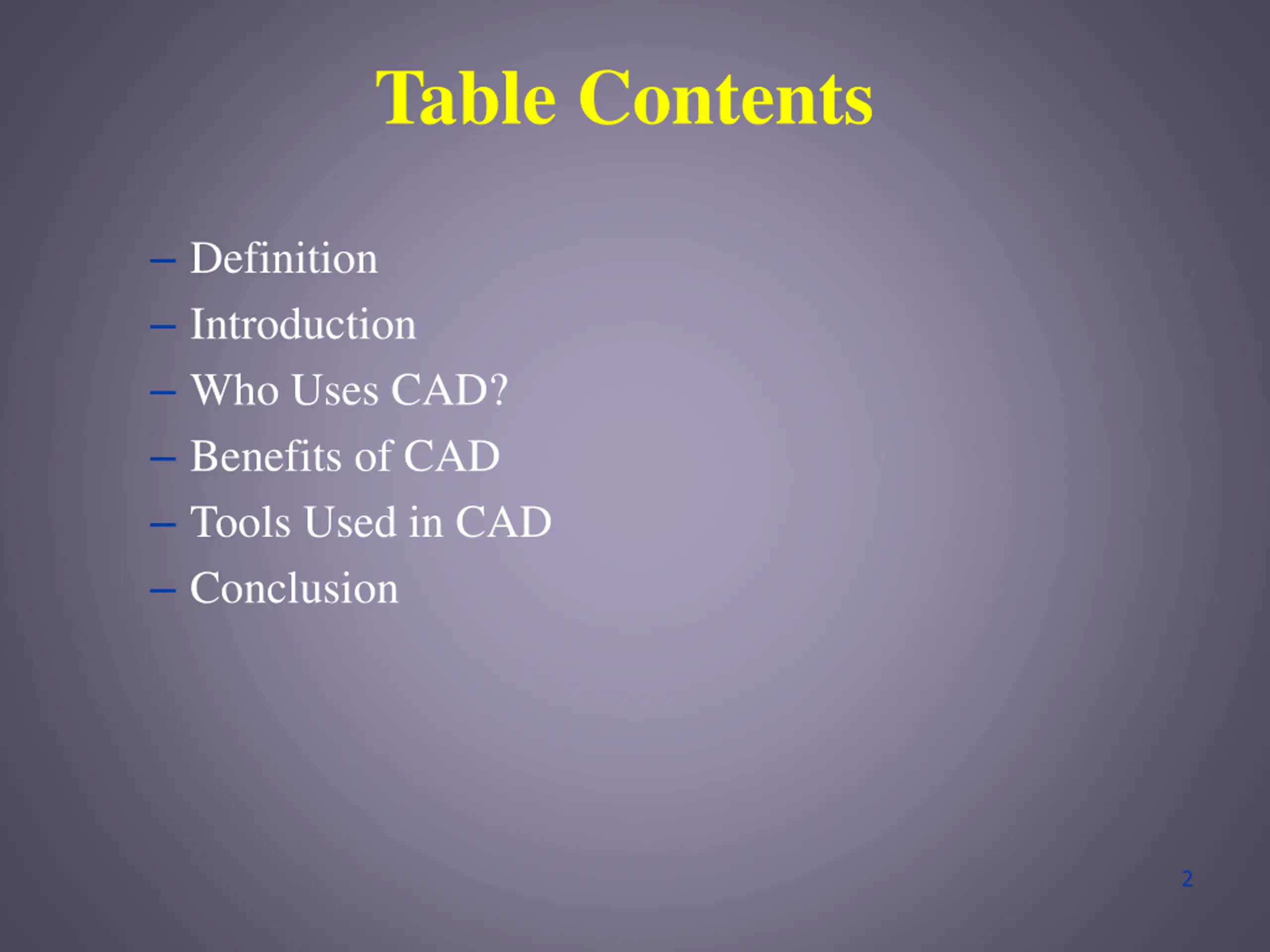 Table Contents

– Definition
– Introduction
– Who Uses CAD?
– Benefits of CAD
– Tools Used in CAD
– Conclusion

2